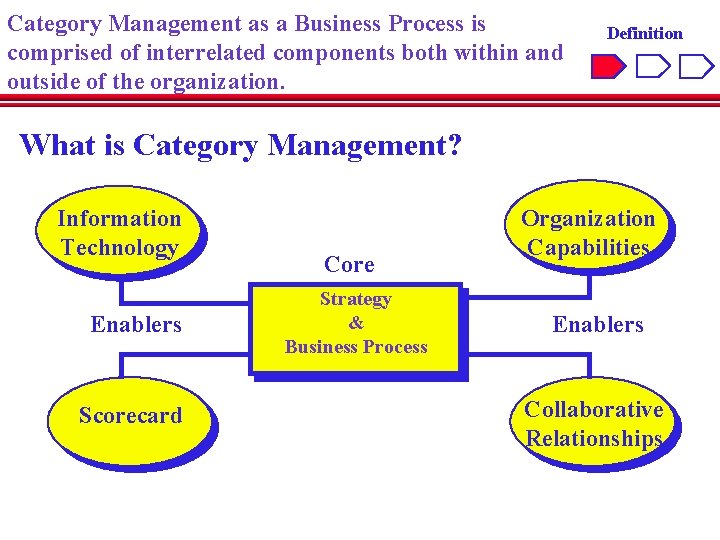 Category Management as a Business Process is comprised of interrelated components both within and outside of the organization.

Definition

What is Category Management?

Information Technology

Organization Capabilities

Core

Strategy & Business Process

Enablers

Enablers

Scorecard

Collaborative Relationships